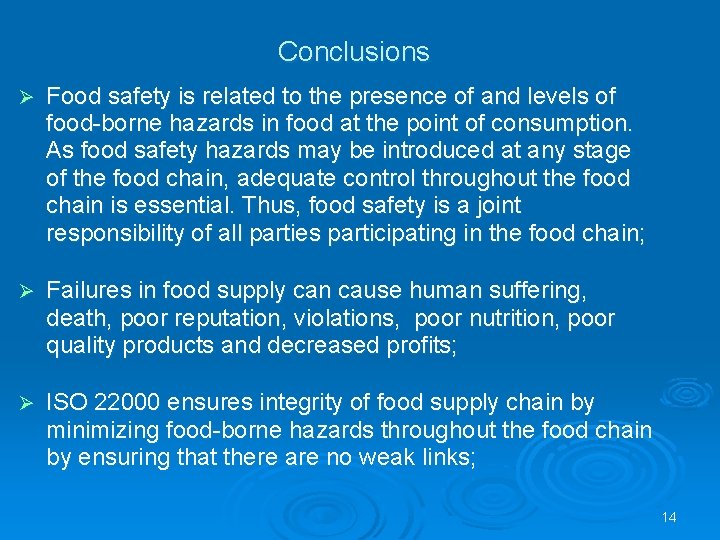 Conclusions

➢ Food safety is related to the presence of and levels of food-borne hazards in food at the point of consumption. As food safety hazards may be introduced at any stage of the food chain, adequate control throughout the food chain is essential. Thus, food safety is a joint responsibility of all parties participating in the food chain;

➢ Failures in food supply can cause human suffering, death, poor reputation, violations, poor nutrition, poor quality products and decreased profits;

➢ ISO 22000 ensures integrity of food supply chain by minimizing food-borne hazards throughout the food chain by ensuring that there are no weak links;

14